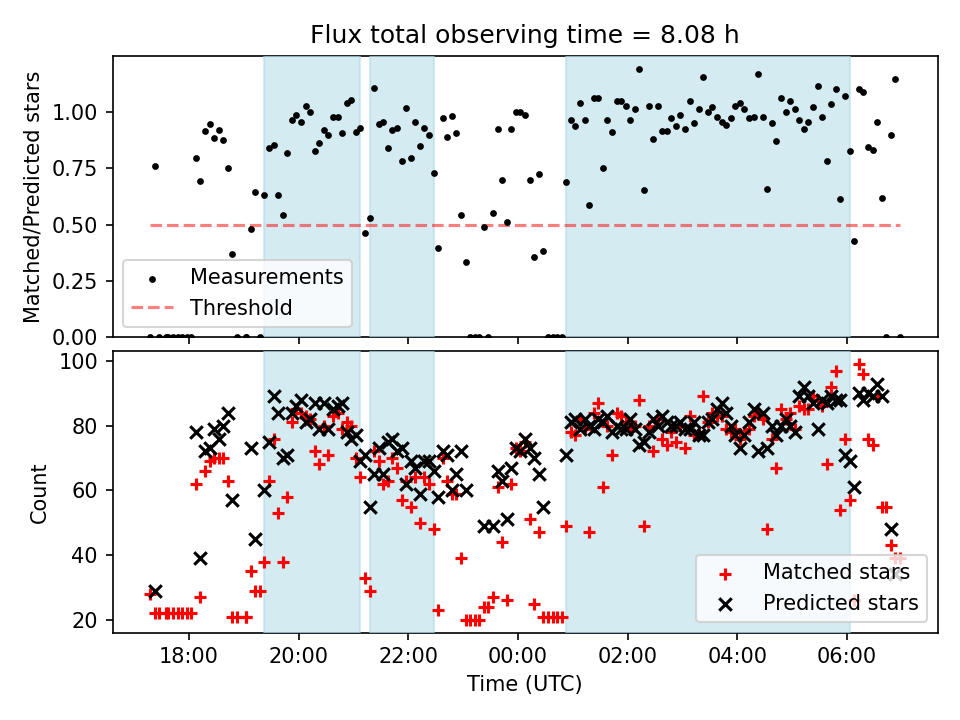 Flux total observing time = 8.08 h

Matched/Predicted stars

1.00
0.75
0.50
0.25
0.00

Measurements
Threshold

Count

100
80
60
40
20

Matched stars
Predicted stars

18:00
20:00
22:00
00:00
02:00
04:00
06:00

Time (UTC)